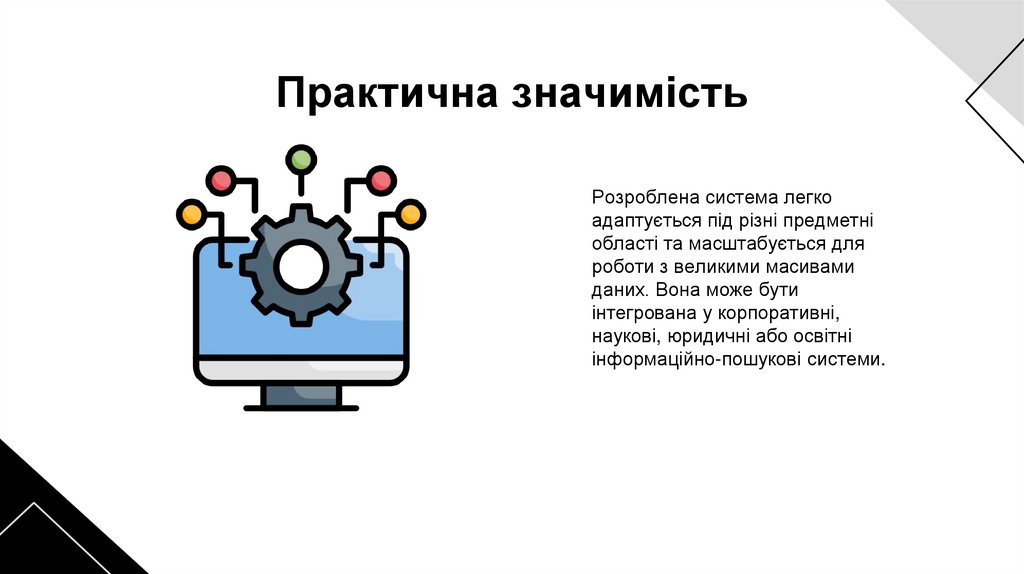 Практична значимість

Розроблена система легко адаптується під різні предметні області та масштабується для роботи з великими масивами даних. Вона може бути інтегрована у корпоративні, наукові, юридичні або освітні інформаційно-пошукові системи.